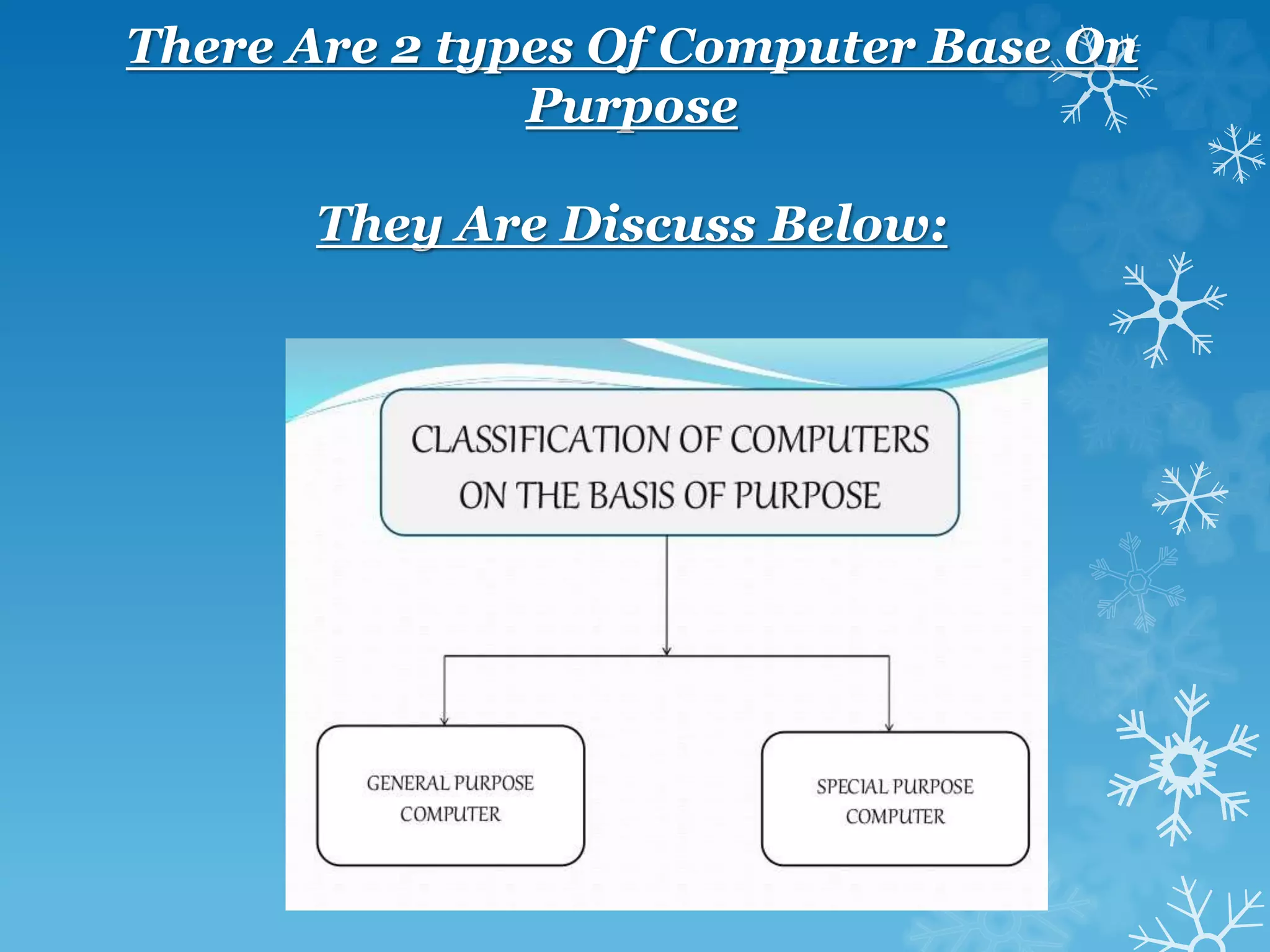 There Are 2 types Of Computer Base On Purpose

They Are Discuss Below:

CLASSIFICATION OF COMPUTERS ON THE BASIS OF PURPOSE

GENERAL PURPOSE COMPUTER

SPECIAL PURPOSE COMPUTER